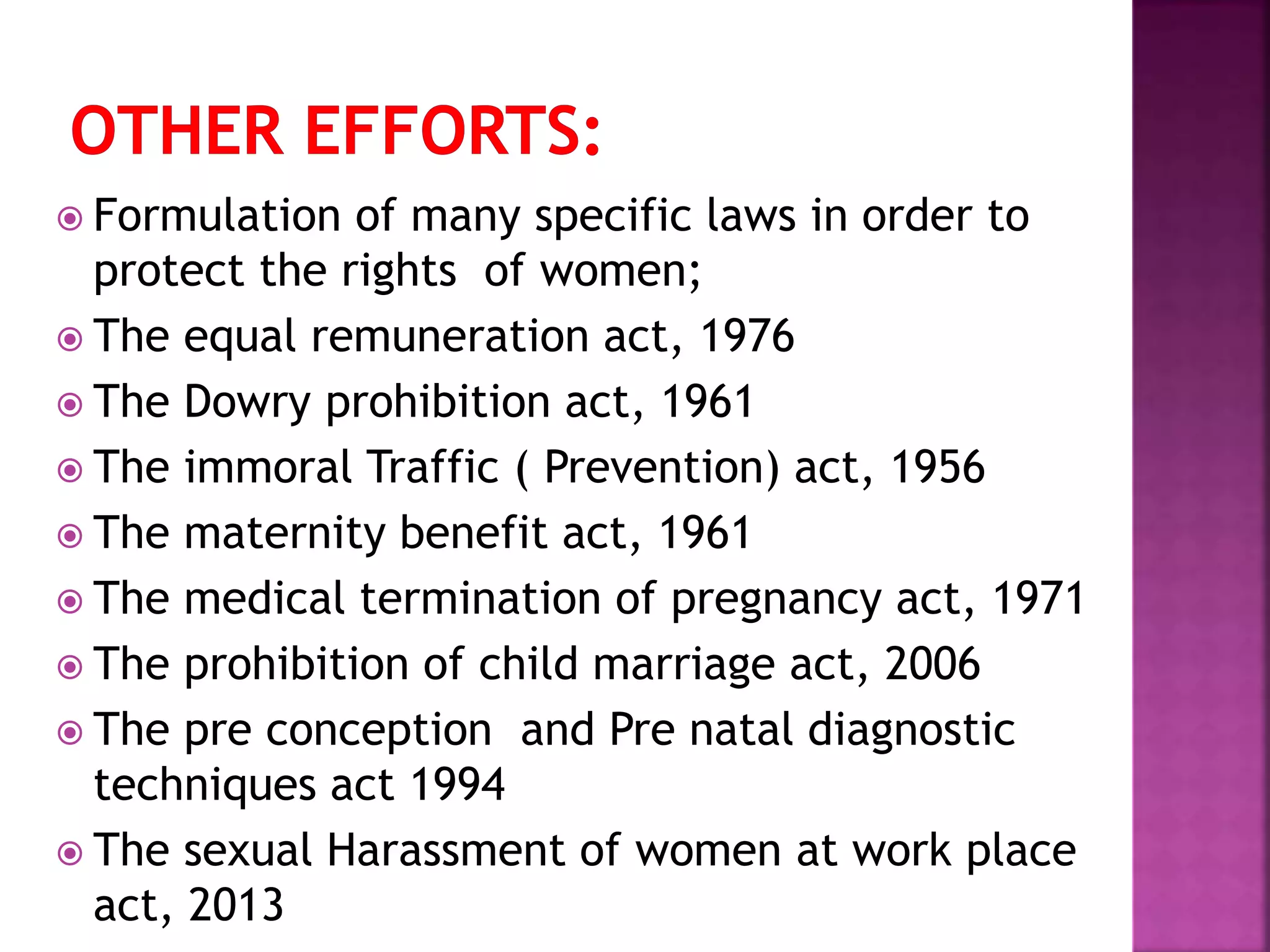 OTHER EFFORTS:

Formulation of many specific laws in order to protect the rights of women;

The equal remuneration act, 1976

The Dowry prohibition act, 1961

The immoral Traffic ( Prevention) act, 1956

The maternity benefit act, 1961

The medical termination of pregnancy act, 1971

The prohibition of child marriage act, 2006

The pre conception and Pre natal diagnostic techniques act 1994

The sexual Harassment of women at work place act, 2013